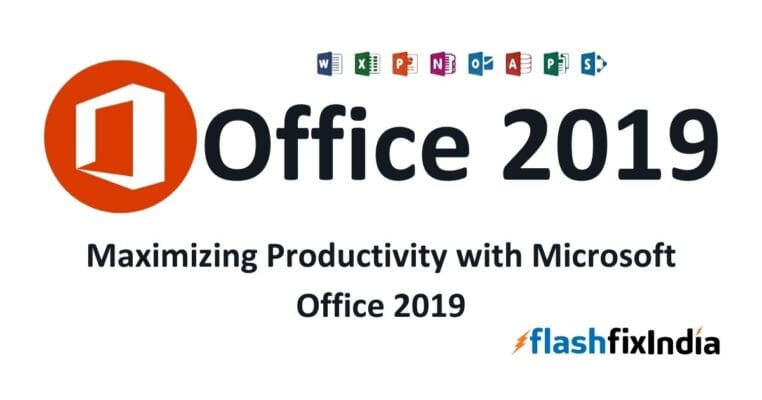 W X P N O A P S

Office 2019

Maximizing Productivity with Microsoft Office 2019

flashfixIndia